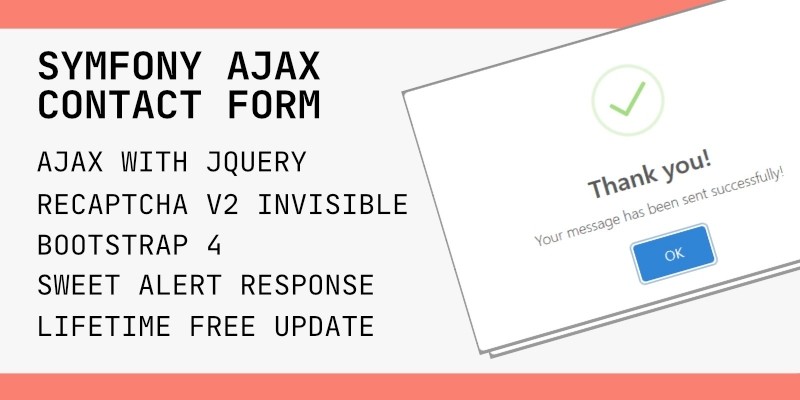 SYMFONY AJAX CONTACT FORM

AJAX WITH JQUERY
RECAPTCHA V2 INVISIBLE
BOOTSTRAP 4
SWEET ALERT RESPONSE
LIFETIME FREE UPDATE

Thank you!

Your message has been sent successfully!

OK